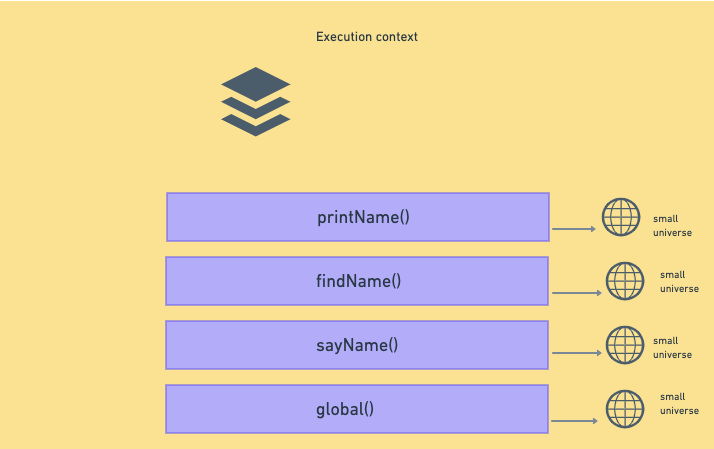 Execution context

printName()

small universe

findName()

small universe

sayName()

small universe

global()

small universe